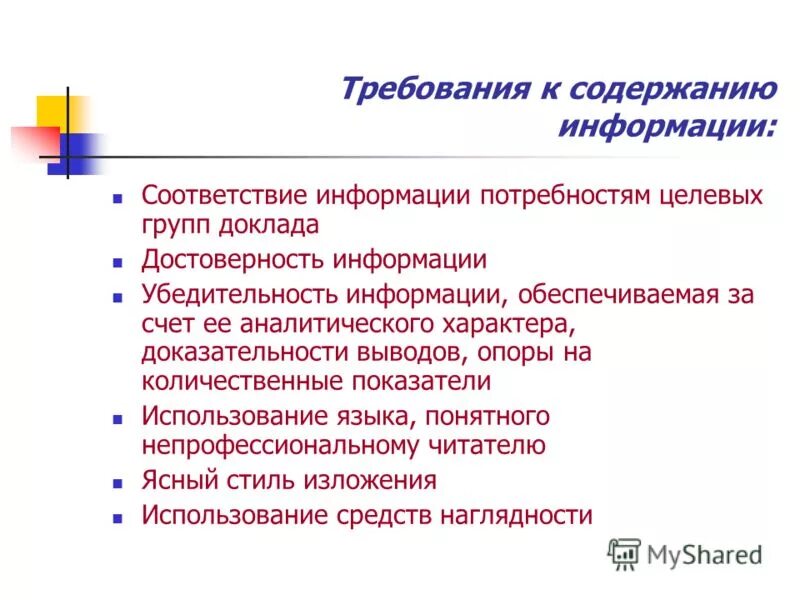 Требования к содержанию информации:

- Соответствие информации потребностям целевых групп доклада
- Достоверность информации
- Убедительность информации, обеспечиваемая за счет ее аналитического характера, доказательности выводов, опоры на количественные показатели
- Использование языка, понятного непрофессиональному читателю
- Ясный стиль изложения
- Использование средств наглядности

MyShared